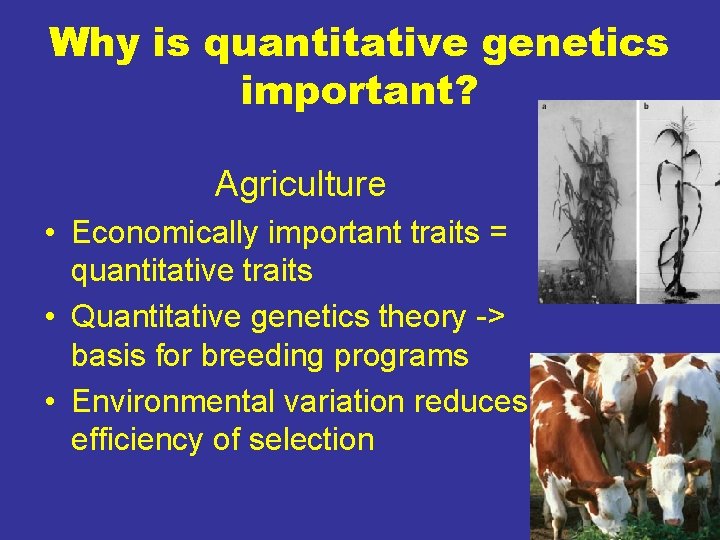 Why is quantitative genetics important?

Agriculture

• Economically important traits = quantitative traits
• Quantitative genetics theory -> basis for breeding programs
• Environmental variation reduces efficiency of selection

a

b